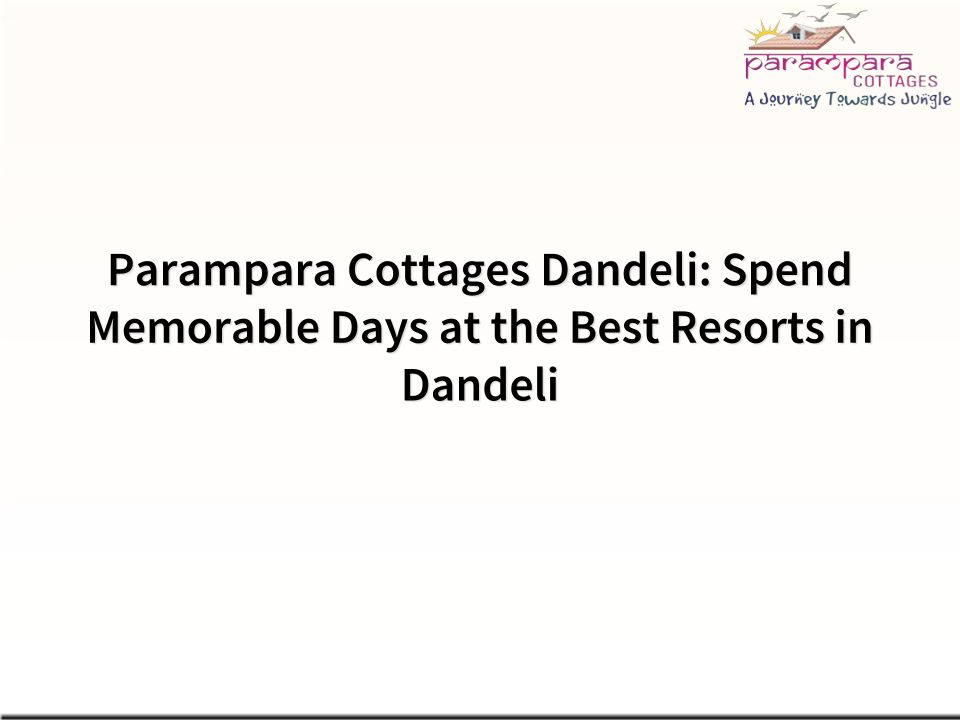 parampara
COTTAGES
A Journey Towards Jungle

Parampara Cottages Dandeli: Spend Memorable Days at the Best Resorts in Dandeli